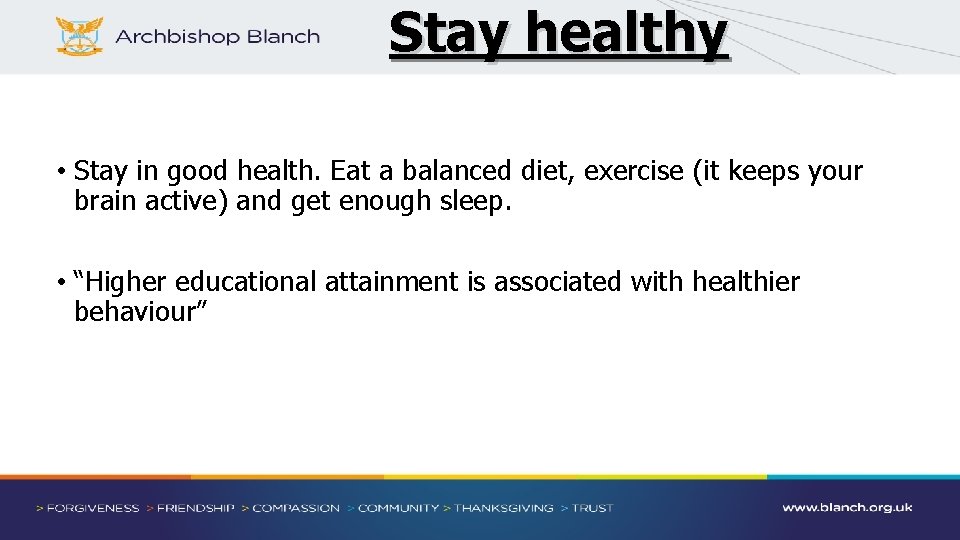 Archbishop Blanch

Stay healthy

• Stay in good health. Eat a balanced diet, exercise (it keeps your brain active) and get enough sleep.

• “Higher educational attainment is associated with healthier behaviour”

> FORGIVENESS > FRIENDSHIP > COMPASSION > COMMUNITY > THANKSGIVING > TRUST

www.blanch.org.uk